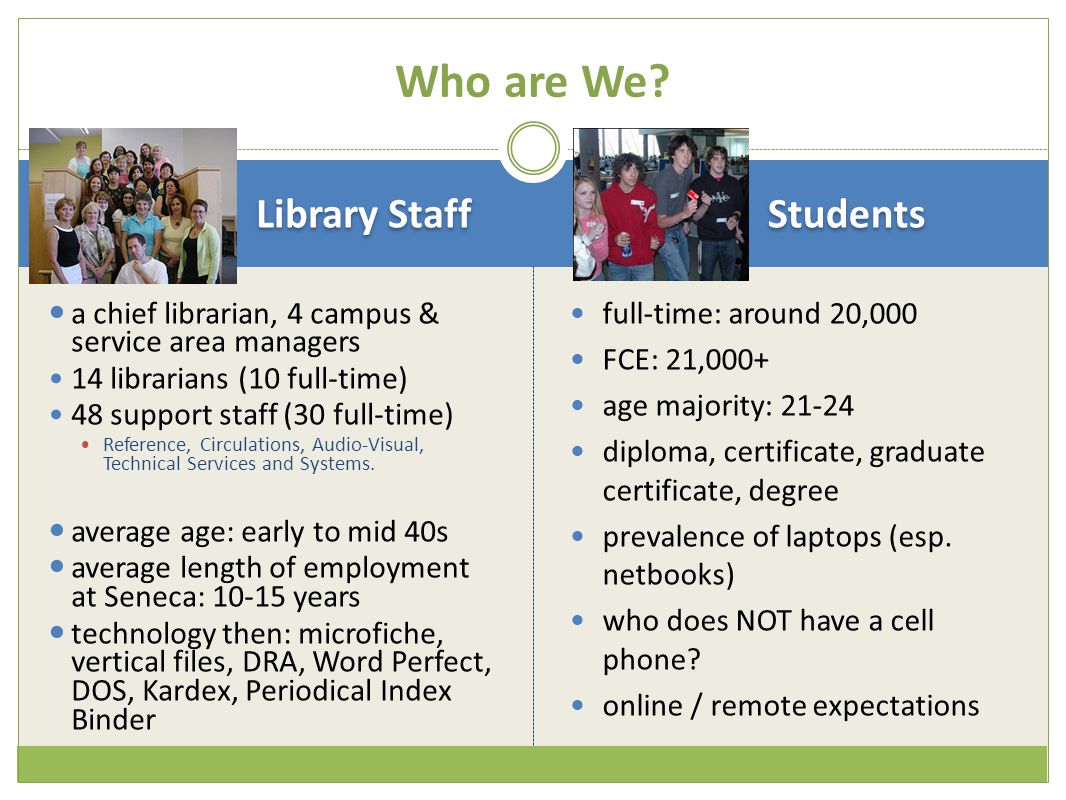 Who are We?

Library Staff

- a chief librarian, 4 campus & service area managers
- 14 librarians (10 full-time)
- 48 support staff (30 full-time)
  - Reference, Circulations, Audio-Visual, Technical Services and Systems.
- average age: early to mid 40s
- average length of employment at Seneca: 10-15 years
- technology then: microfiche, vertical files, DRA, Word Perfect, DOS, Kardex, Periodical Index Binder

Students

- full-time: around 20,000
- FCE: 21,000+
- age majority: 21-24
- diploma, certificate, graduate certificate, degree
- prevalence of laptops (esp. netbooks)
- who does NOT have a cell phone?
- online / remote expectations